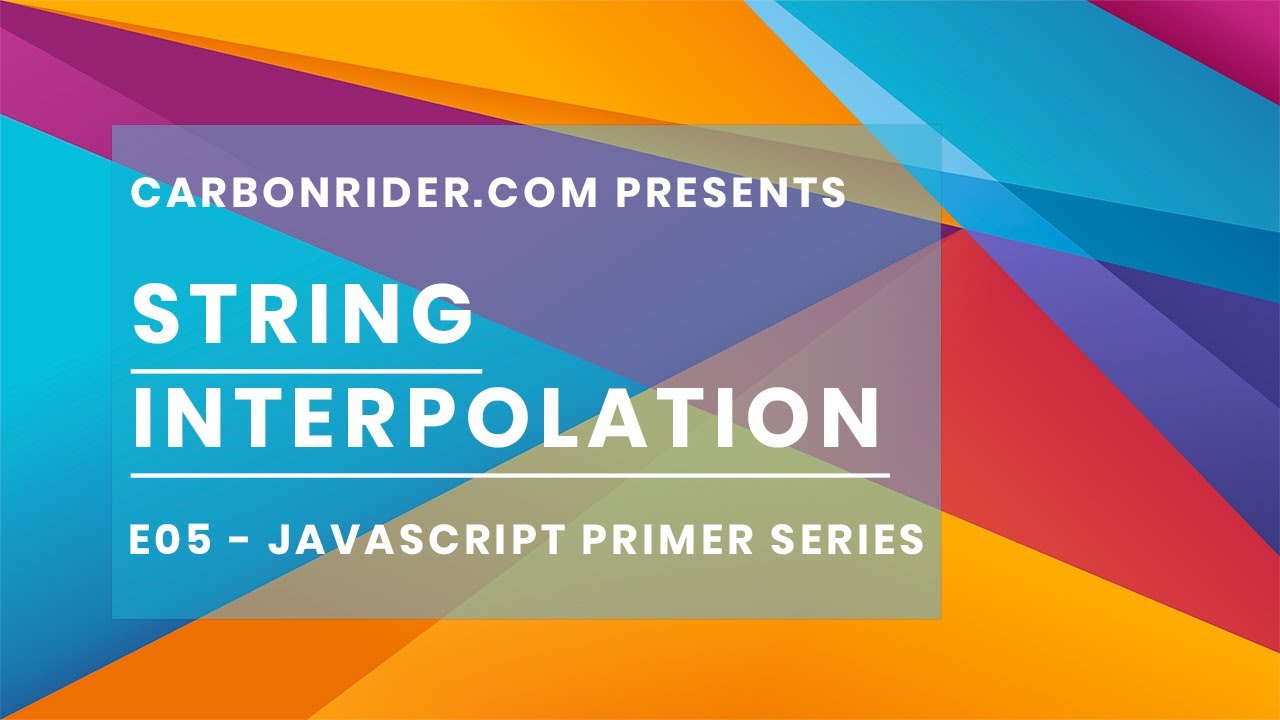 CARBONRIDER.COM PRESENTS

STRING
INTERPOLATION

E05 - JAVASCRIPT PRIMER SERIES